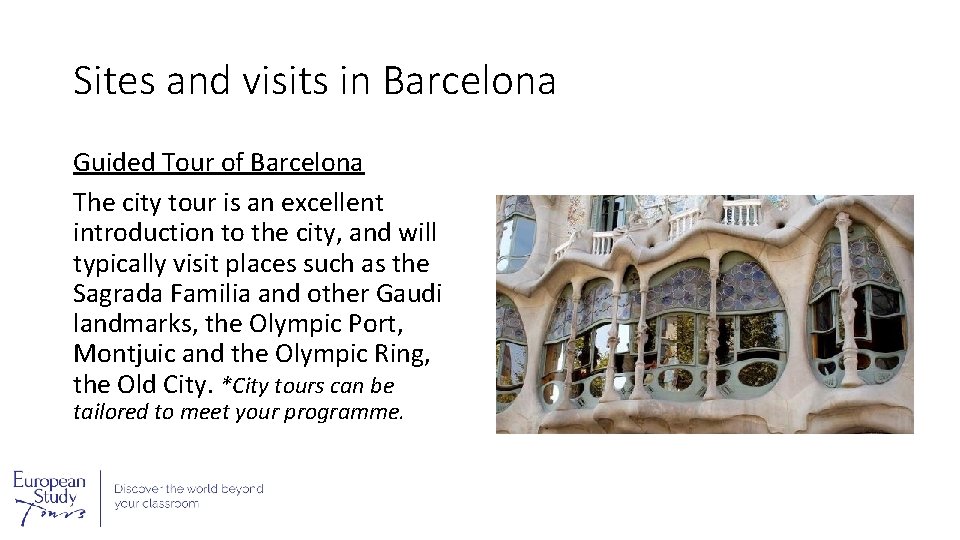 Sites and visits in Barcelona

Guided Tour of Barcelona

The city tour is an excellent introduction to the city, and will typically visit places such as the Sagrada Familia and other Gaudi landmarks, the Olympic Port, Montjuic and the Olympic Ring, the Old City. *City tours can be tailored to meet your programme.

European Study Tours

Discover the world beyond your classroom